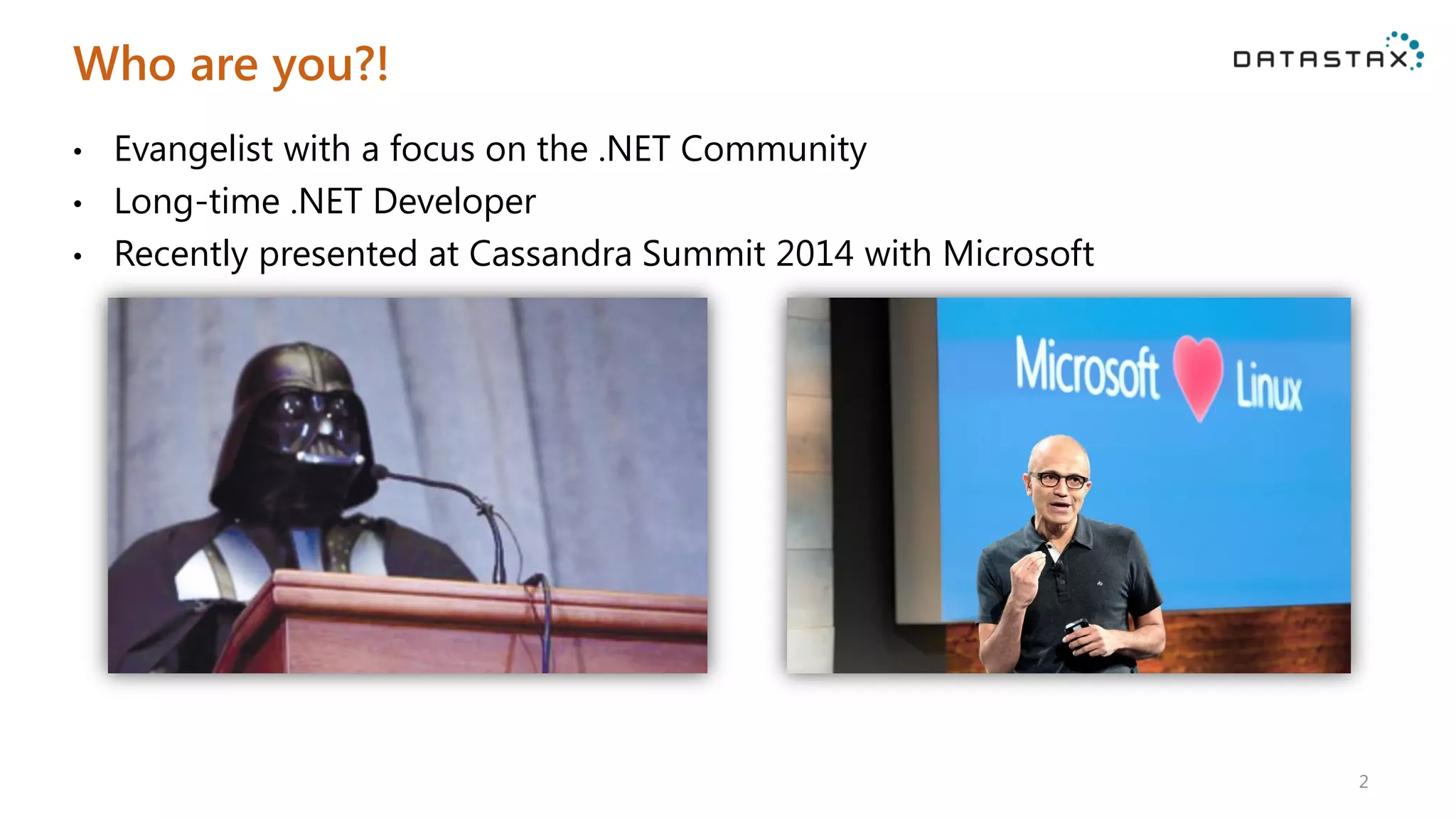 Who are you?!

DATASTAX

• Evangelist with a focus on the .NET Community
• Long-time .NET Developer
• Recently presented at Cassandra Summit 2014 with Microsoft

Microsoft Linux

2